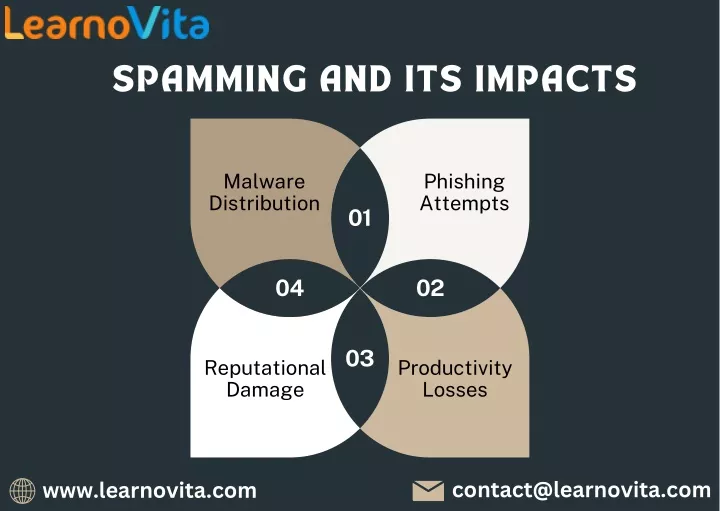 LearnoVita

SPAMMING AND ITS IMPACTS

Malware Distribution

01

Phishing Attempts

04

02

Reputational Damage

03

Productivity Losses

www.learnovita.com

contact@learnovita.com